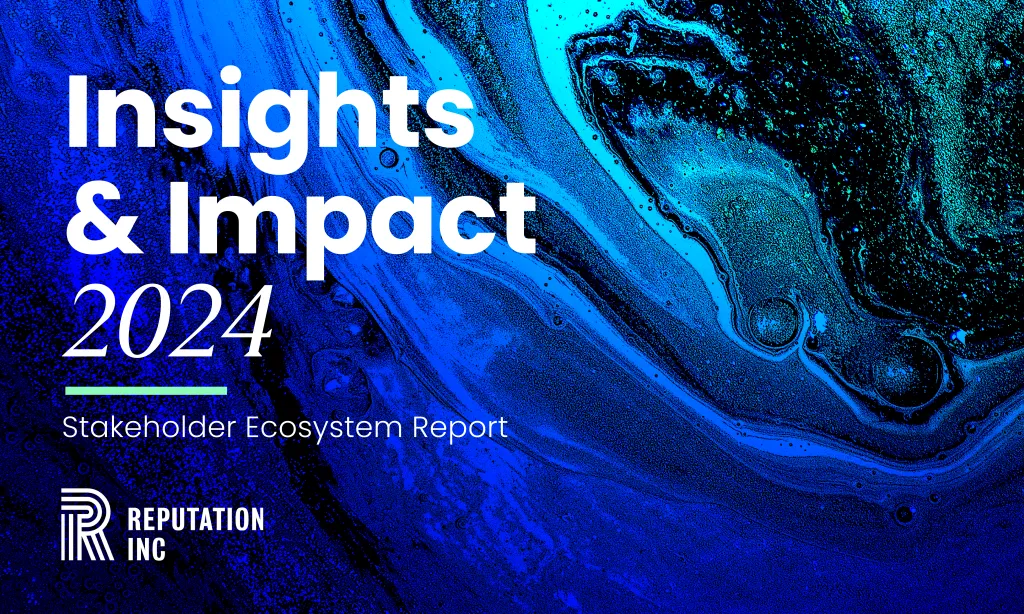 Insights & Impact 2024

Stakeholder Ecosystem Report

REPUTATION INC